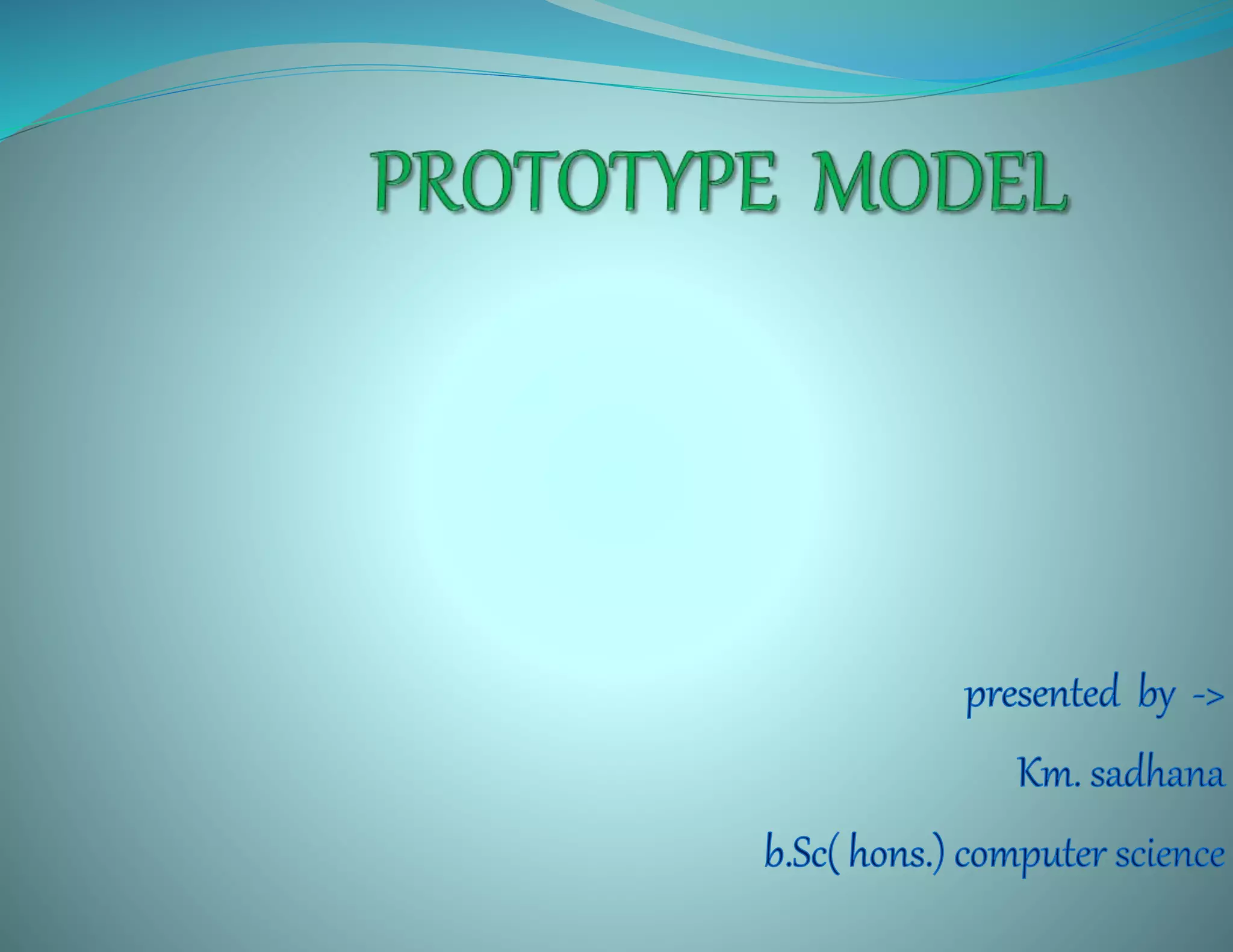 PROTOTYPE MODEL

presented by ->

Km. sadhana

b.Sc( hons.) computer science